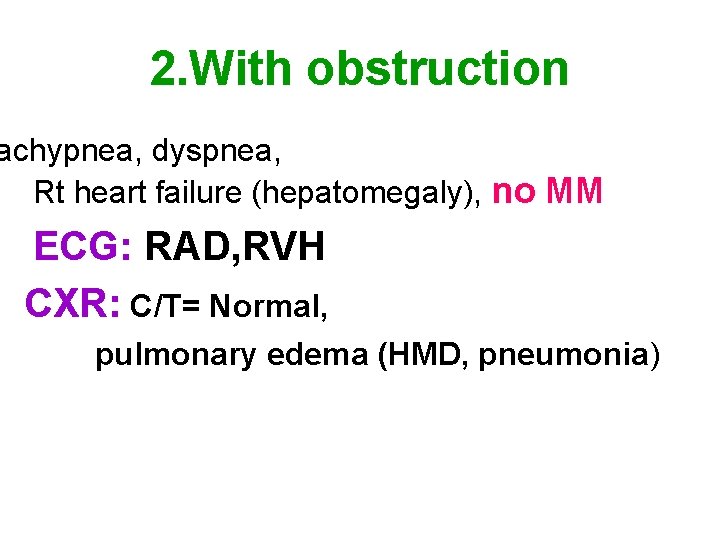 2.With obstruction

achypnea, dyspnea,
Rt heart failure (hepatomegaly), no MM

ECG: RAD,RVH

CXR: C/T= Normal,
pulmonary edema (HMD, pneumonia)